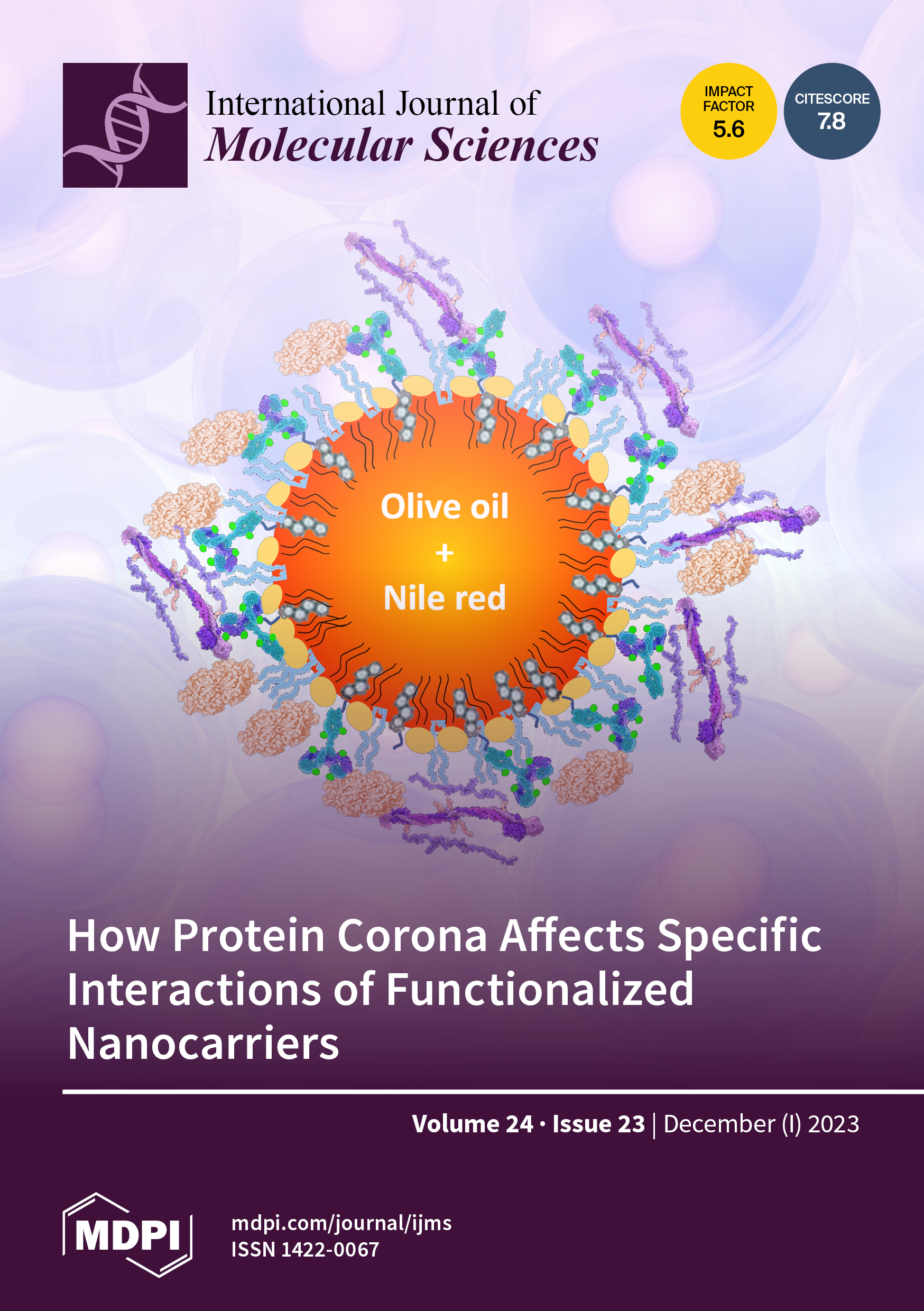 International Journal of
Molecular Sciences

IMPACT FACTOR
5.6

CITESCORE
7.8

Olive oil
+
Nile red

How Protein Corona Affects Specific Interactions of Functionalized Nanocarriers

Volume 24 · Issue 23 | December (I) 2023

MDPI

mdpi.com/journal/ijms
ISSN 1422-0067